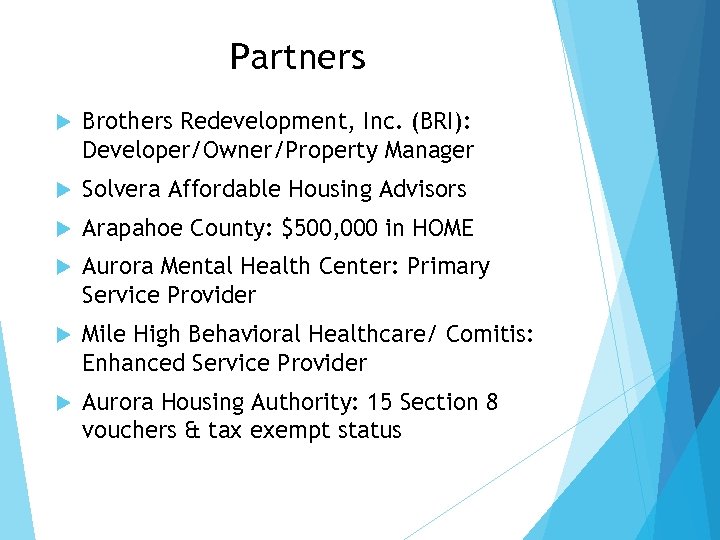 Partners

Brothers Redevelopment, Inc. (BRI): Developer/Owner/Property Manager

Solvera Affordable Housing Advisors

Arapahoe County: \$500,000 in HOME

Aurora Mental Health Center: Primary Service Provider

Mile High Behavioral Healthcare/ Comitis: Enhanced Service Provider

Aurora Housing Authority: 15 Section 8 vouchers & tax exempt status